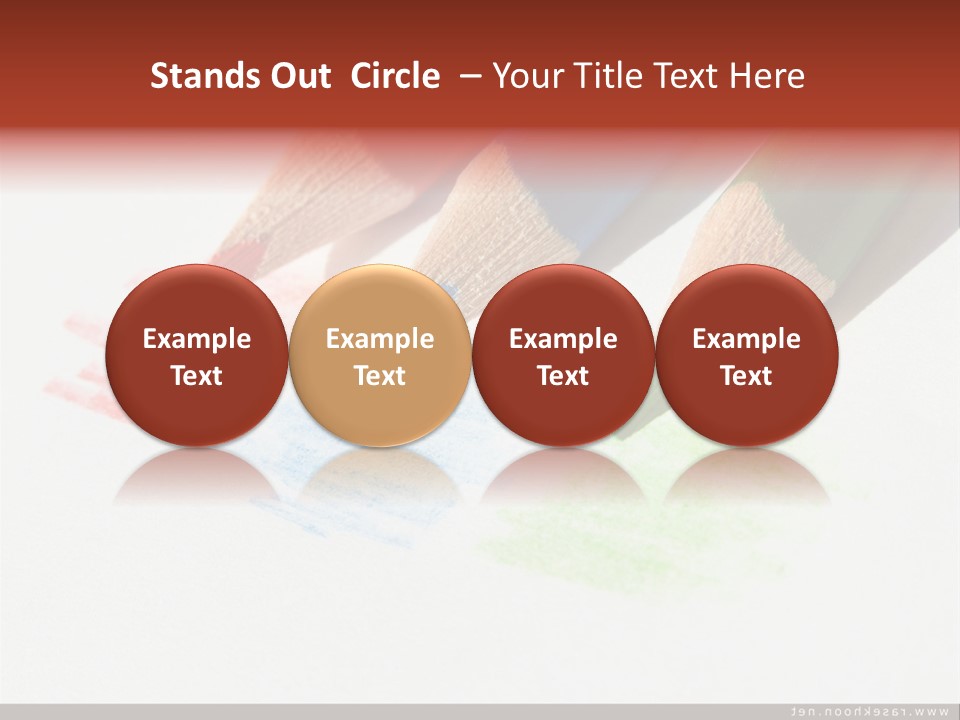 Stands Out Circle – Your Title Text Here

Example Text

Example Text

Example Text

Example Text

www.rasekhoon.net